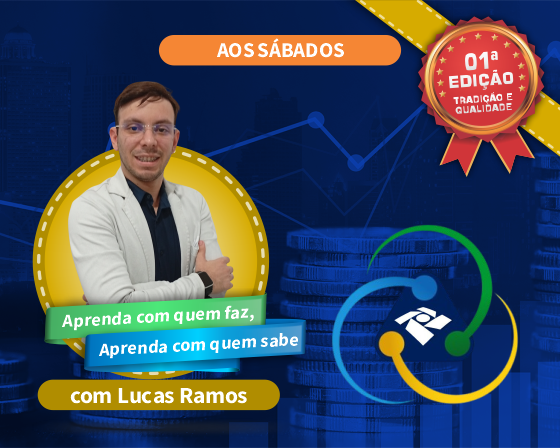 AOS SÁBADOS

01ª
EDIÇÃO
TRADIÇÃO E
QUALIDADE

Aprenda com quem faz,
Aprenda com quem sabe

com Lucas Ramos